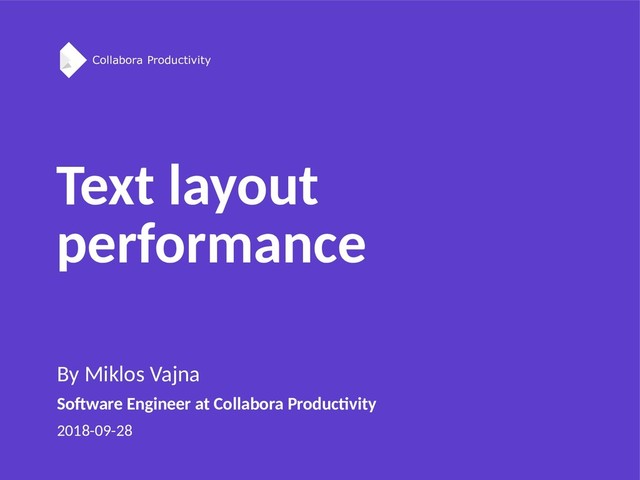 Collabora Productivity

Text layout performance

By Miklos Vajna

Software Engineer at Collabora Productivity

2018-09-28